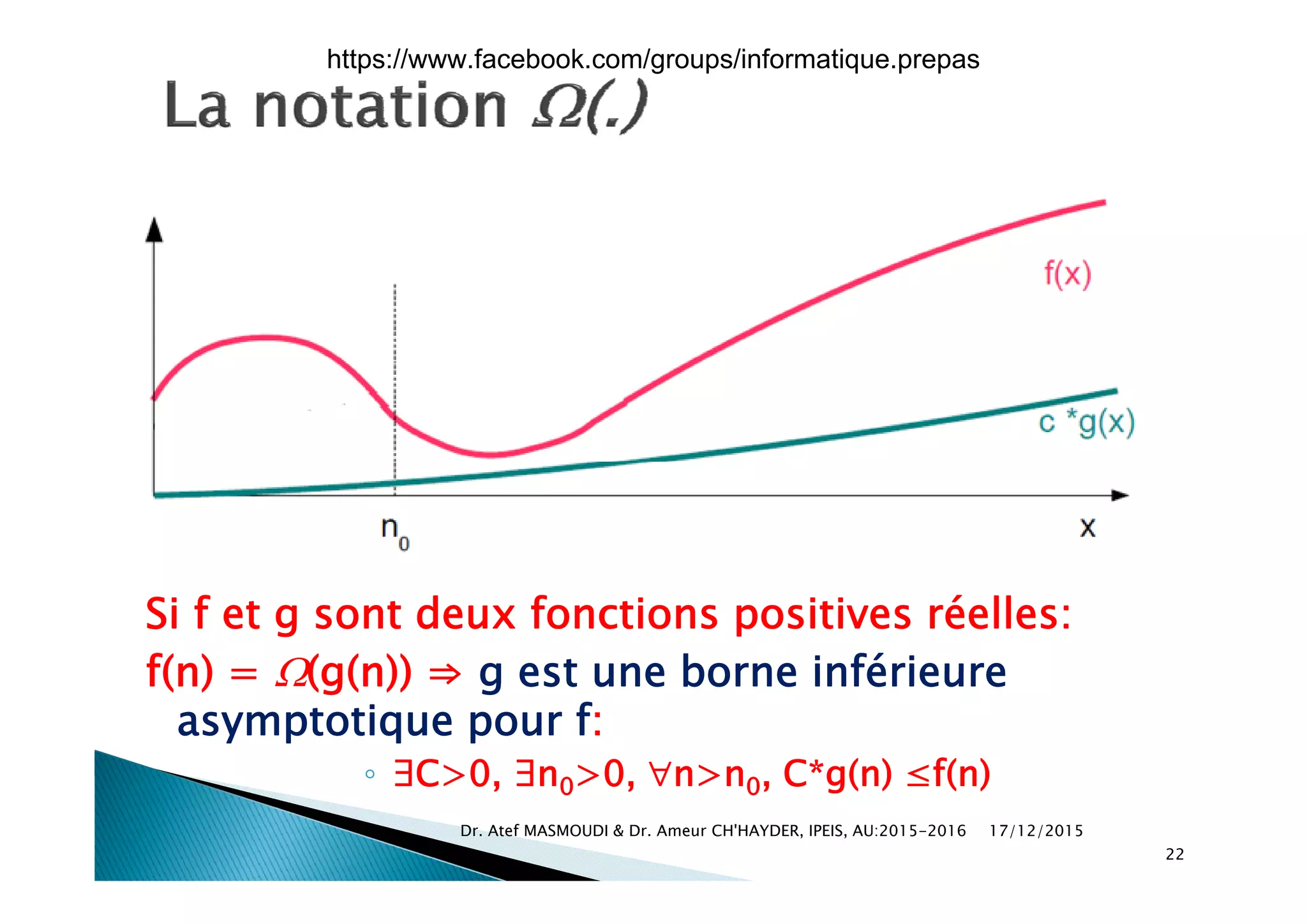 https://www.facebook.com/groups/informatique.prepas

La notation $\Omega(.)$

f(x)

c *g(x)

$n_0$

x

Si f et g sont deux fonctions positives réelles:

f(n) = $\Omega$(g(n)) ⇒ g est une borne inférieure asymptotique pour f:

◦ $\exists C>0, \exists n_0>0, \forall n>n_0, C*g(n) \leq f(n)$

Dr. Atef MASMOUDI & Dr. Ameur CH'HAYDER, IPEIS, AU:2015-2016 17/12/2015

22